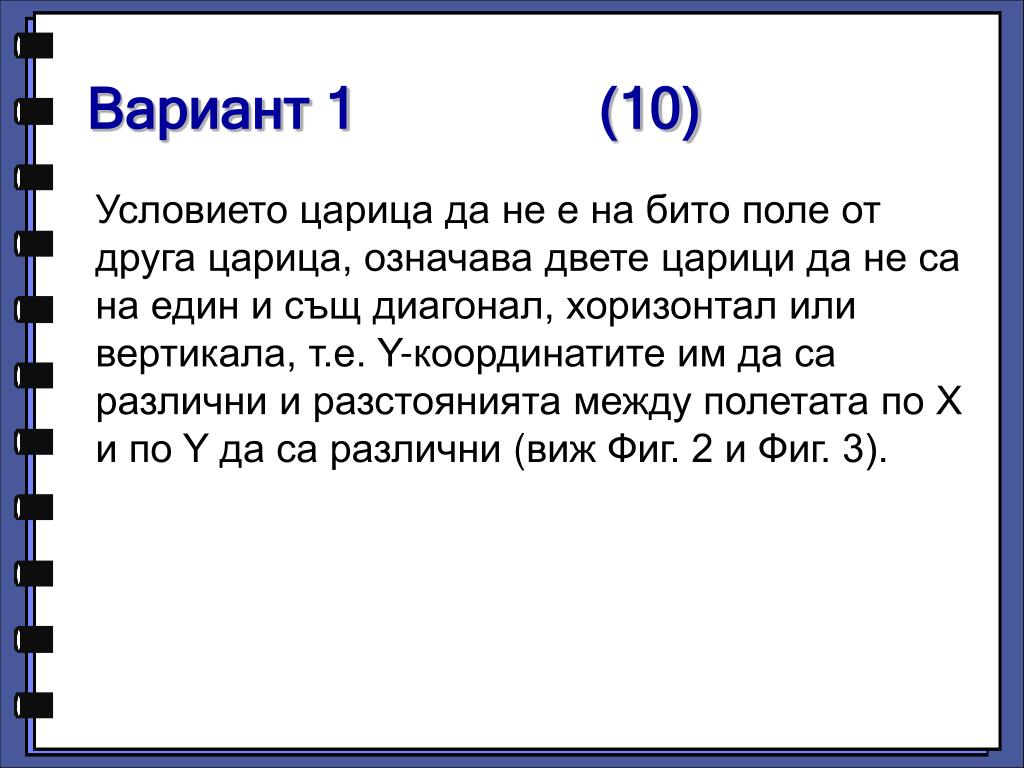 Вариант 1 (10)

Условието царица да не е на бито поле от друга царица, означава двете царици да не са на един и същ диагонал, хоризонтал или вертикала, т.е. Y-координатите им да са различни и разстоянията между полетата по X и по Y да са различни (виж Фиг. 2 и Фиг. 3).